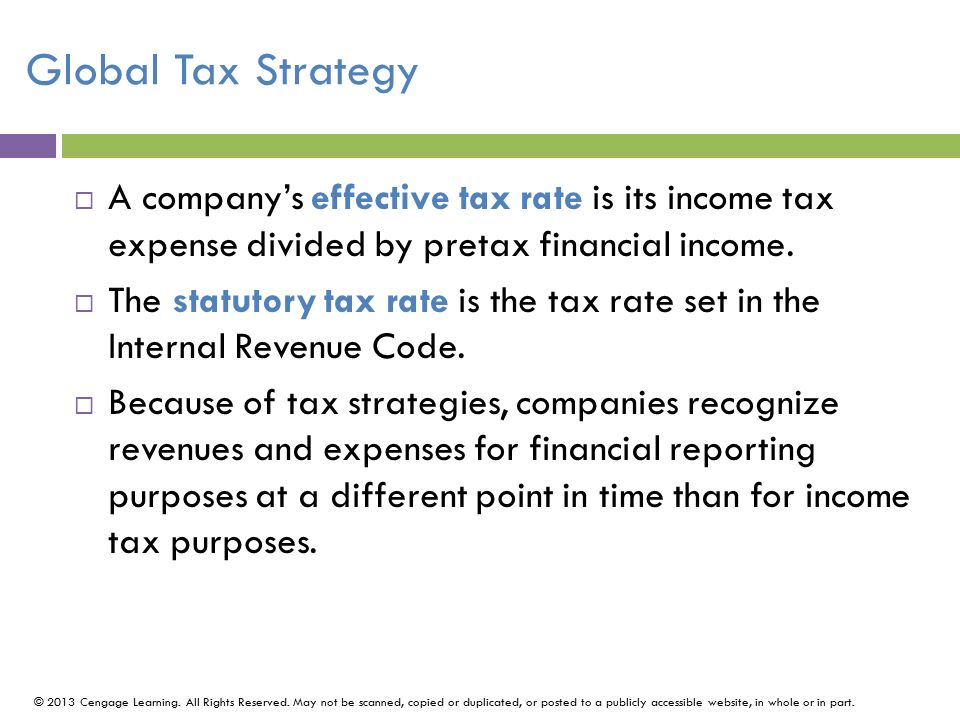 Global Tax Strategy

□ A company's effective tax rate is its income tax expense divided by pretax financial income.

□ The statutory tax rate is the tax rate set in the Internal Revenue Code.

□ Because of tax strategies, companies recognize revenues and expenses for financial reporting purposes at a different point in time than for income tax purposes.

© 2013 Cengage Learning. All Rights Reserved. May not be scanned, copied or duplicated, or posted to a publicly accessible website, in whole or in part.